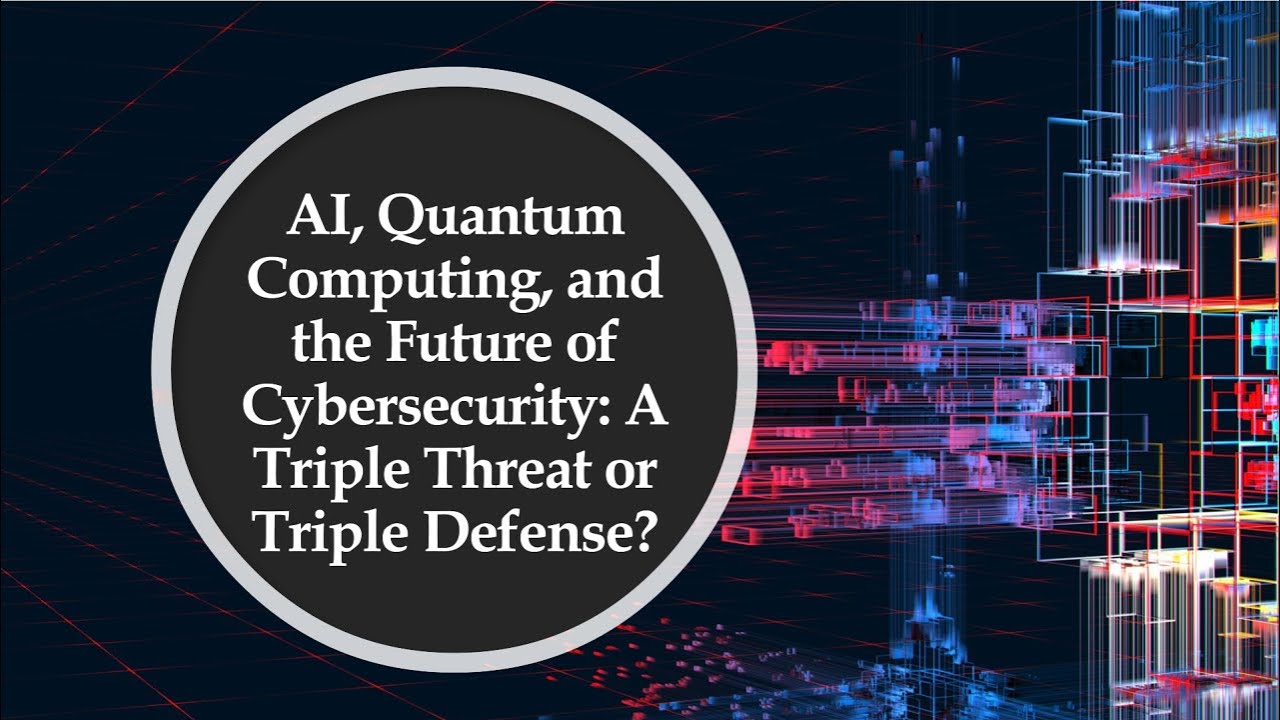 AI, Quantum Computing, and the Future of Cybersecurity: A Triple Threat or Triple Defense?